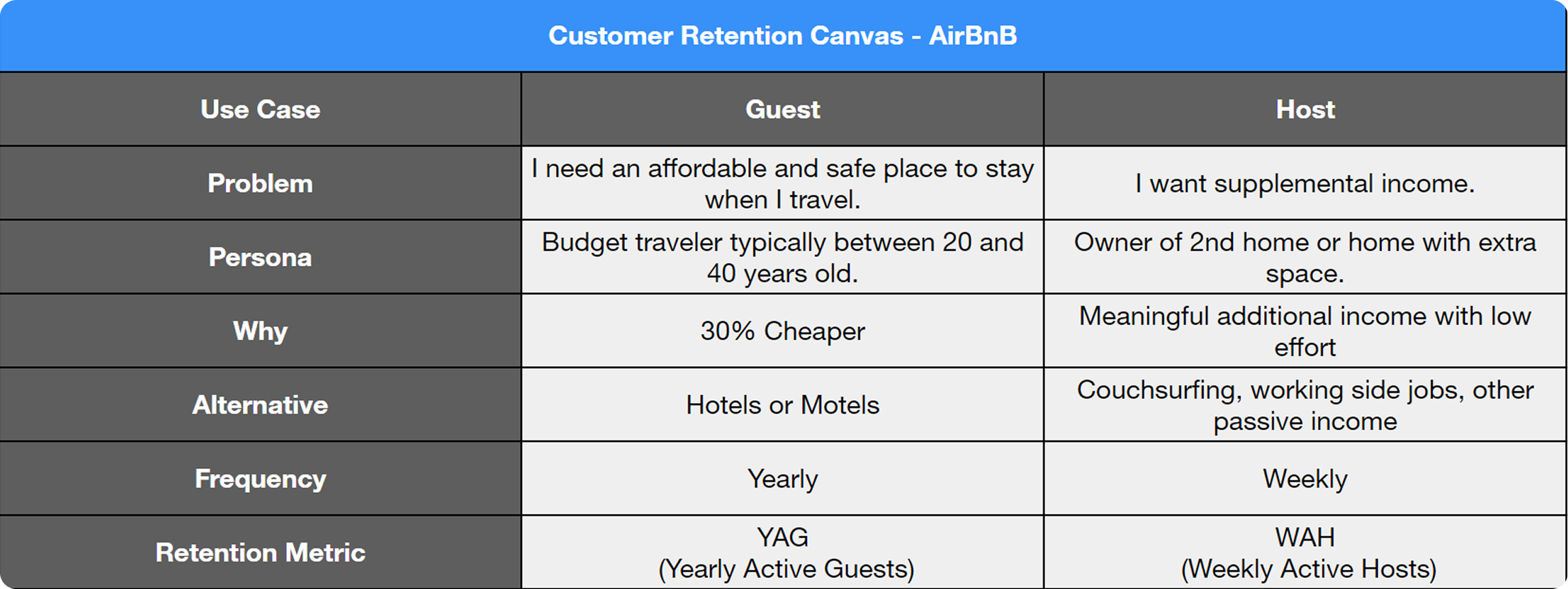 Customer Retention Canvas - AirBnB

| Use Case | Guest | Host |
|---|---|---|
| Problem | I need an affordable and safe place to stay when I travel. | I want supplemental income. |
| Persona | Budget traveler typically between 20 and 40 years old. | Owner of 2nd home or home with extra space. |
| Why | 30% Cheaper | Meaningful additional income with low effort |
| Alternative | Hotels or Motels | Couchsurfing, working side jobs, other passive income |
| Frequency | Yearly | Weekly |
| Retention Metric | YAG (Yearly Active Guests) | WAH (Weekly Active Hosts) |